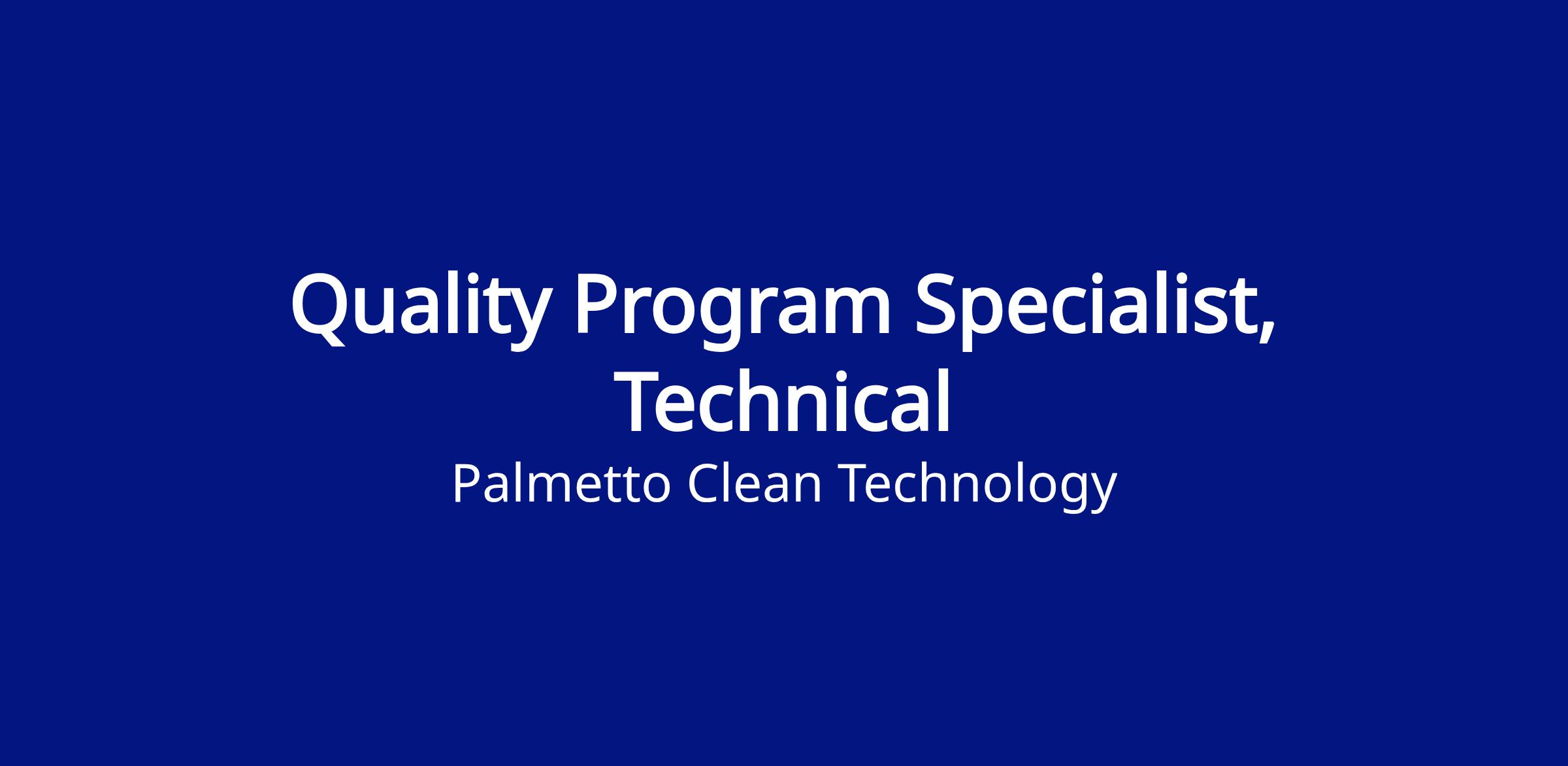 Quality Program Specialist, Technical
Palmetto Clean Technology